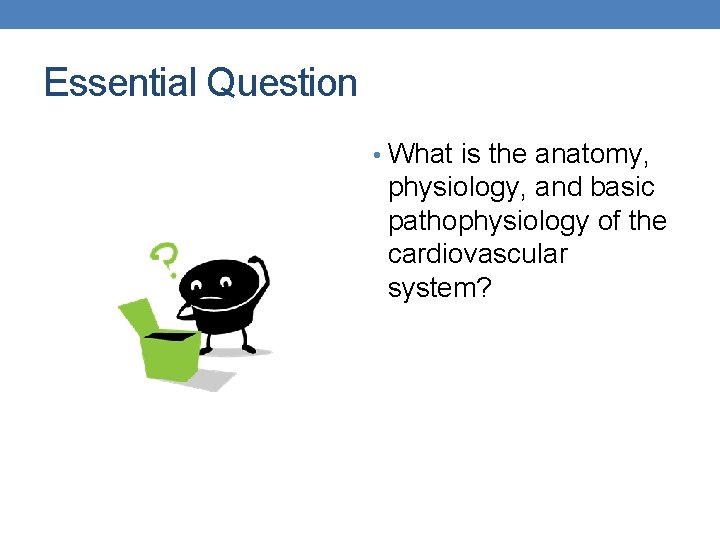 Essential Question

• What is the anatomy, physiology, and basic pathophysiology of the cardiovascular system?

?